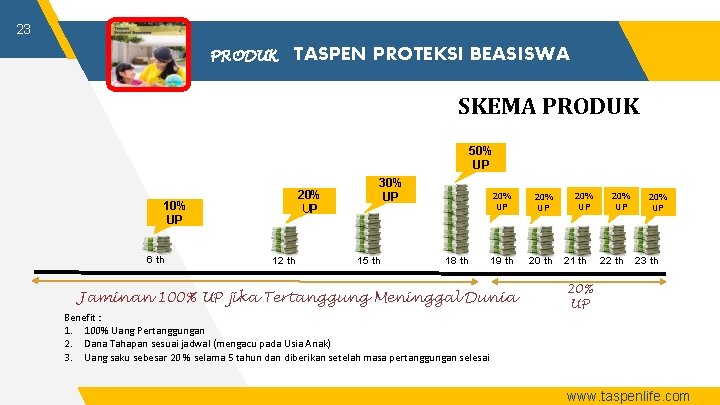 23

PRODUK TASPEN PROTEKSI BEASISWA

SKEMA PRODUK

10% UP

20% UP

30% UP

50% UP

20% UP

20% UP

20% UP

20% UP

20% UP

6 th

12 th

15 th

18 th

19 th

20 th

21 th

22 th

23 th

Jaminan 100% UP jika Tertanggung Meninggal Dunia

20% UP

Benefit :
1. 100% Uang Pertanggungan
2. Dana Tahapan sesuai jadwal (mengacu pada Usia Anak)
3. Uang saku sebesar 20% selama 5 tahun dan diberikan setelah masa pertanggungan selesai

www.taspenlife.com